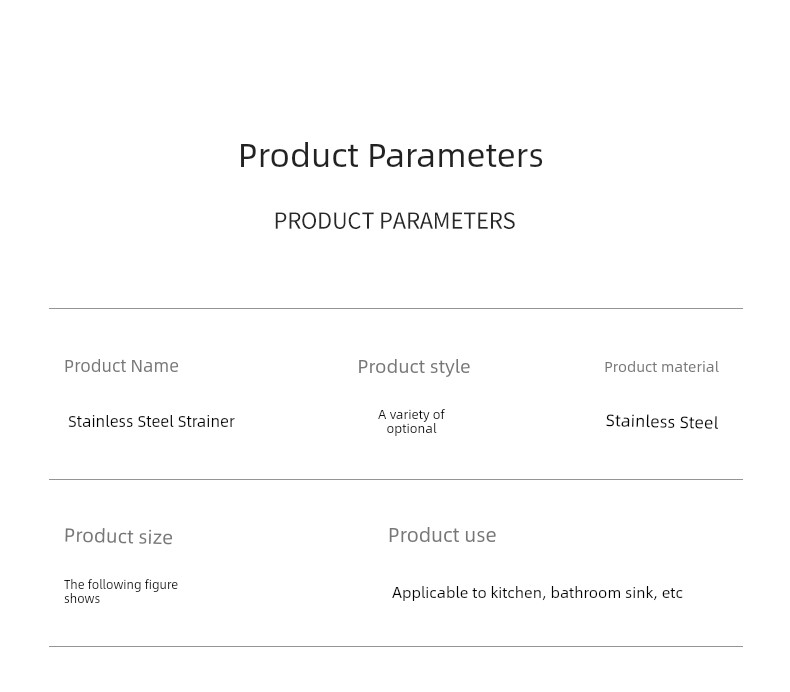 Product Parameters

PRODUCT PARAMETERS

Product Name

Stainless Steel Strainer

Product style

A variety of optional

Product material

Stainless Steel

Product size

The following figure shows

Product use

Applicable to kitchen, bathroom sink, etc